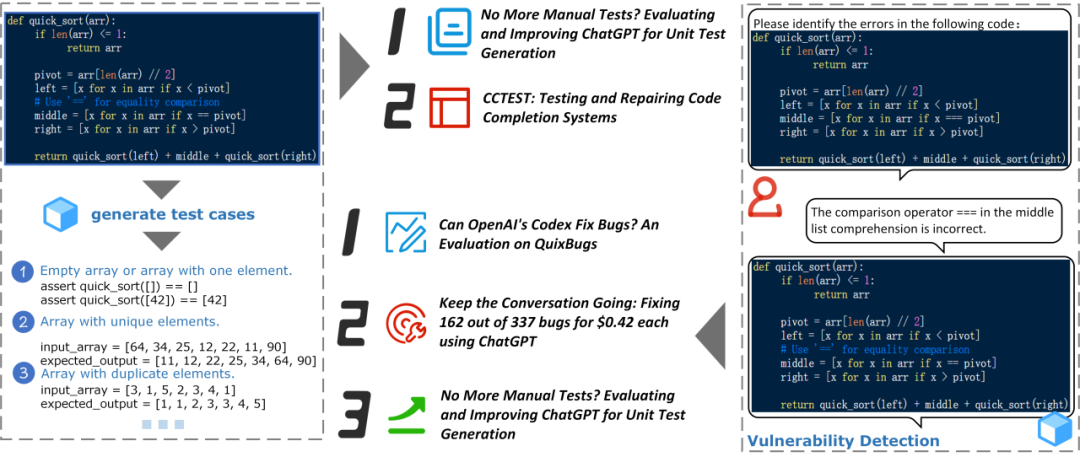 def quick_sort(arr):
    if len(arr) <= 1:
        return arr

    pivot = arr[len(arr) // 2]
    left = [x for x in arr if x < pivot]
    # Use '==' for equality comparison
    middle = [x for x in arr if x == pivot]
    right = [x for x in arr if x > pivot]

    return quick_sort(left) + middle + quick_sort(right)

generate test cases

1 Empty array or array with one element.
assert quick_sort([]) == []
assert quick_sort([42]) == [42]

2 Array with unique elements.
input_array = [64, 34, 25, 12, 22, 11, 90]
expected_output = [11, 12, 22, 25, 34, 64, 90]

3 Array with duplicate elements.
input_array = [3, 1, 5, 2, 3, 4, 1]
expected_output = [1, 1, 2, 3, 3, 4, 5]

1 No More Manual Tests? Evaluating and Improving ChatGPT for Unit Test Generation

2 CCTEST: Testing and Repairing Code Completion Systems

1 Can OpenAI's Codex Fix Bugs? An Evaluation on QuixBugs

2 Keep the Conversation Going: Fixing 162 out of 337 bugs for $0.42 each using ChatGPT

3 No More Manual Tests? Evaluating and Improving ChatGPT for Unit Test Generation

Please identify the errors in the following code:
def quick_sort(arr):
    if len(arr) <= 1:
        return arr

    pivot = arr[len(arr) // 2]
    left = [x for x in arr if x < pivot]
    middle = [x for x in arr if x === pivot]
    right = [x for x in arr if x > pivot]

    return quick_sort(left) + middle + quick_sort(right)

The comparison operator === in the middle list comprehension is incorrect.

def quick_sort(arr):
    if len(arr) <= 1:
        return arr

    pivot = arr[len(arr) // 2]
    left = [x for x in arr if x < pivot]
    # Use '==' for equality comparison
    middle = [x for x in arr if x == pivot]
    right = [x for x in arr if x > pivot]

    return quick_sort(left) + middle + quick_sort(right)

Vulnerability Detection